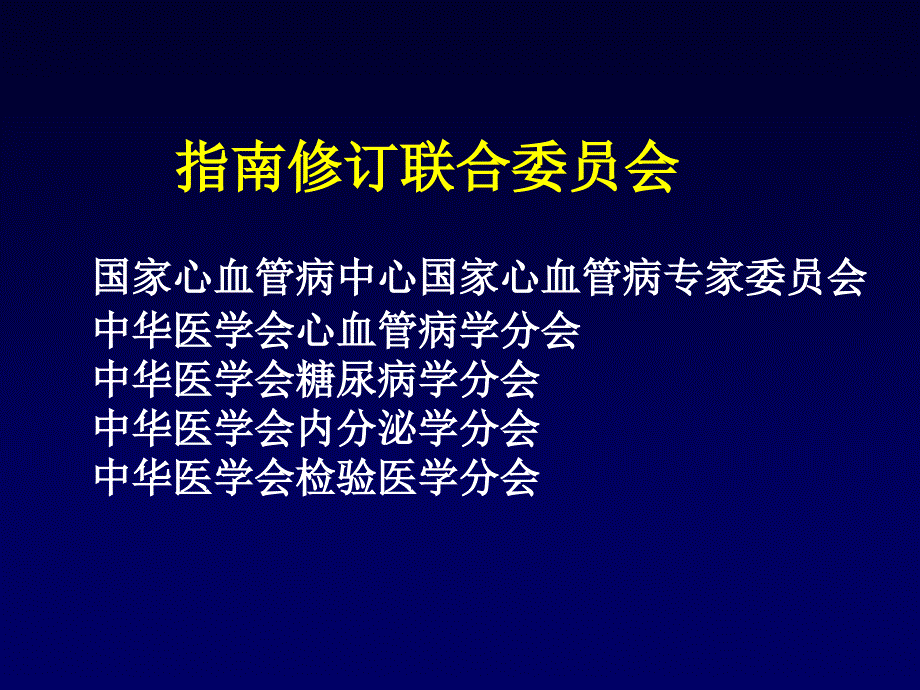 指南修订联合委员会

国家心血管病中心国家心血管病专家委员会
中华医学会心血管病学分会
中华医学会糖尿病学分会
中华医学会内分泌学分会
中华医学会检验医学分会